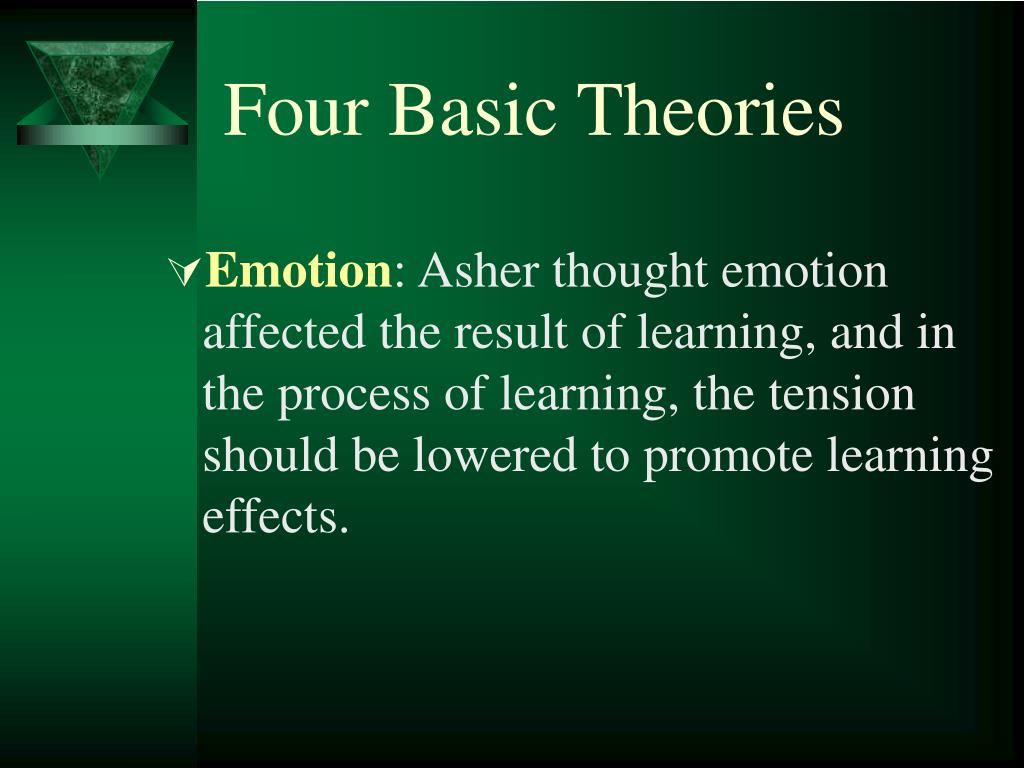 Four Basic Theories

Emotion: Asher thought emotion affected the result of learning, and in the process of learning, the tension should be lowered to promote learning effects.